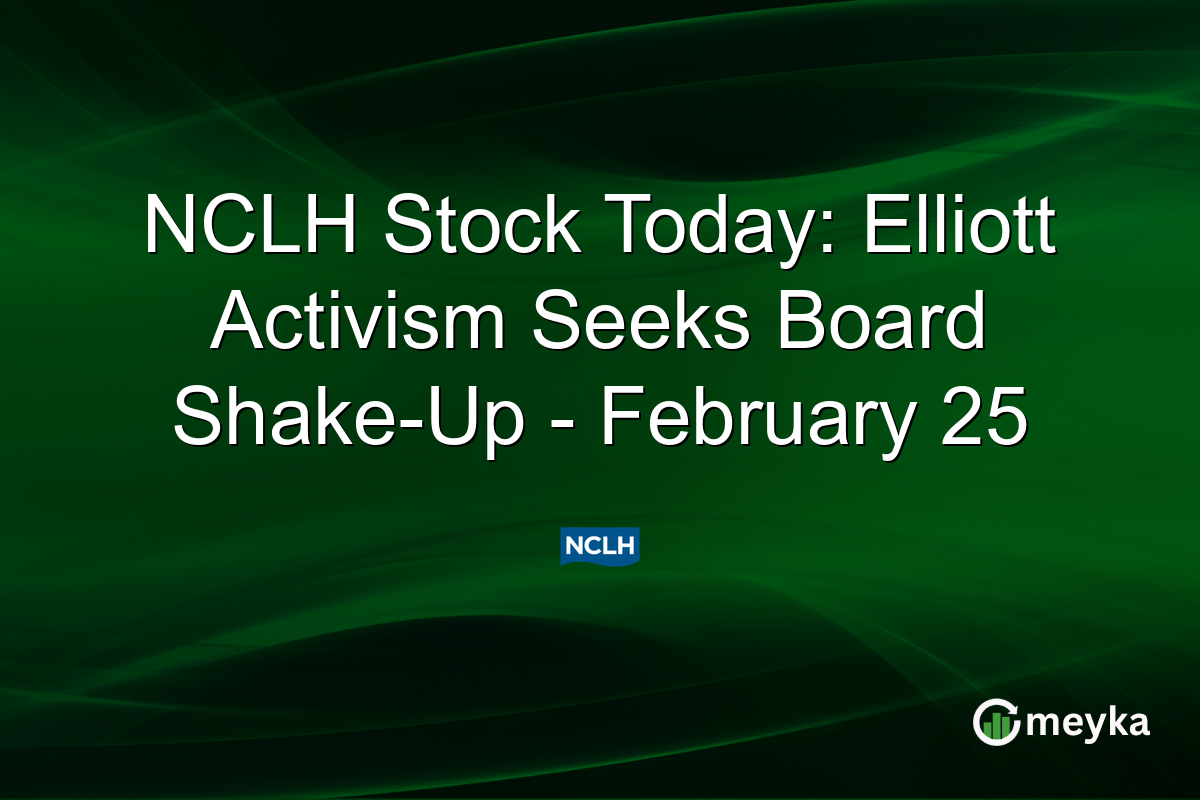 NCLH Stock Today: Elliott Activism Seeks Board Shake-Up - February 25

NCLH

meyka